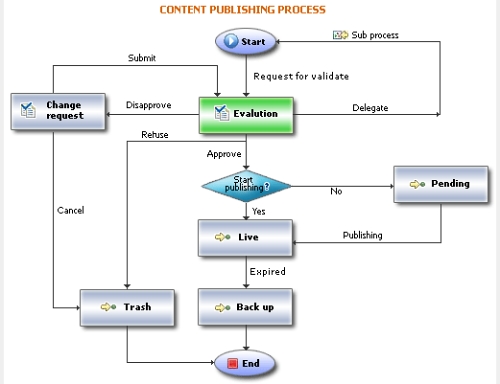 CONTENT PUBLISHING PROCESS

Start

Sub process

Submit

Request for validate

Change request

Disapprove

Evalution

Delegate

Refuse

Approve

Start publishing?

No

Pending

Cancel

Yes

Live

Publishing

Expired

Trash

Back up

End